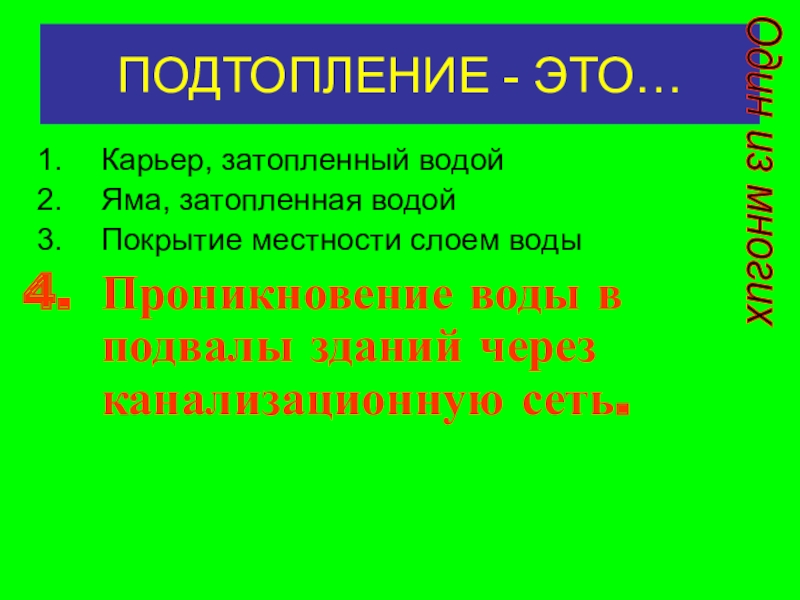 ПОДТОПЛЕНИЕ - ЭТО…

1. Карьер, затопленный водой
2. Яма, затопленная водой
3. Покрытие местности слоем воды
4. Проникновение воды в подвалы зданий через канализационную сеть.

Один из многих